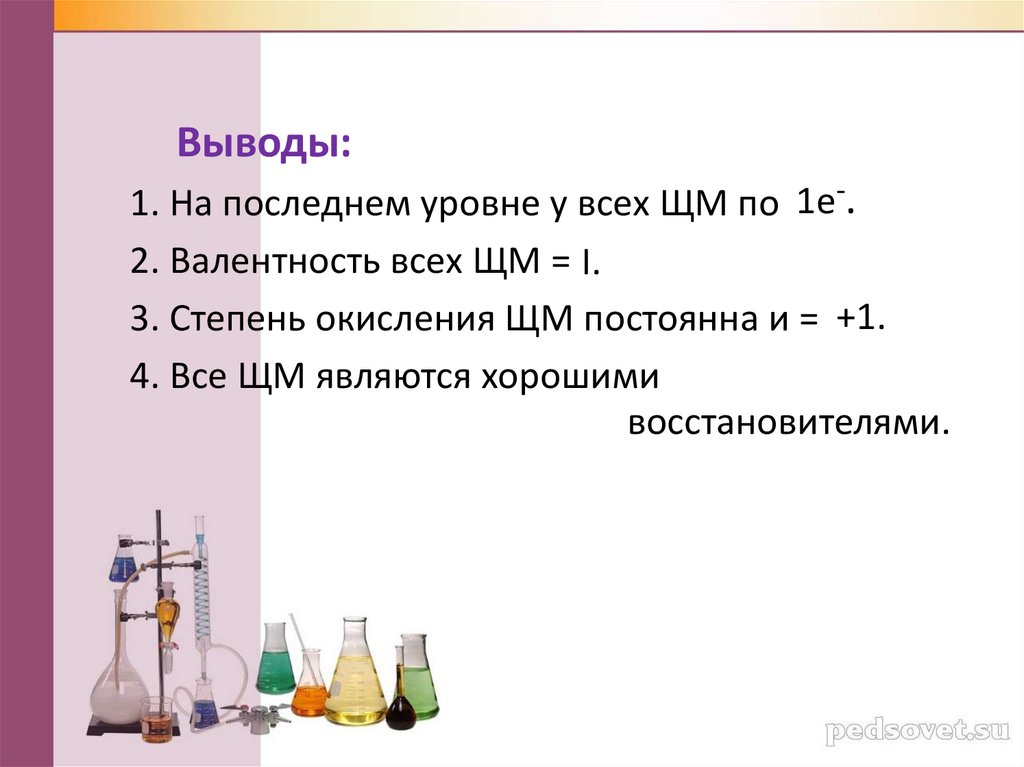 Выводы:

1. На последнем уровне у всех ЩМ по $1e^-$.

2. Валентность всех ЩМ = I.

3. Степень окисления ЩМ постоянна и = +1.

4. Все ЩМ являются хорошими восстановителями.

pedsovet.su